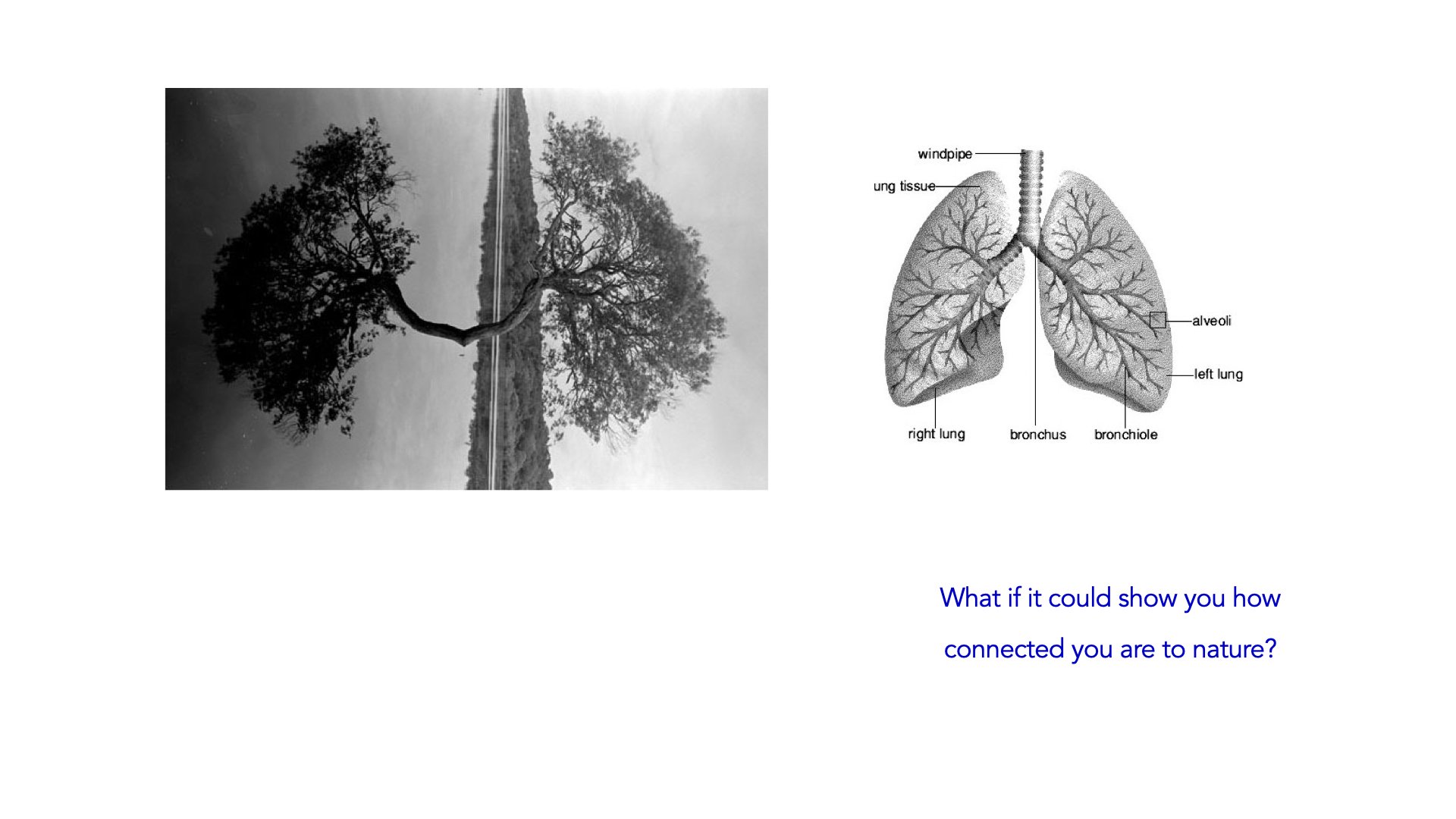 windpipe
ung tissue
alveoli
left lung
right lung
bronchus
bronchiole

What if it could show you how connected you are to nature?